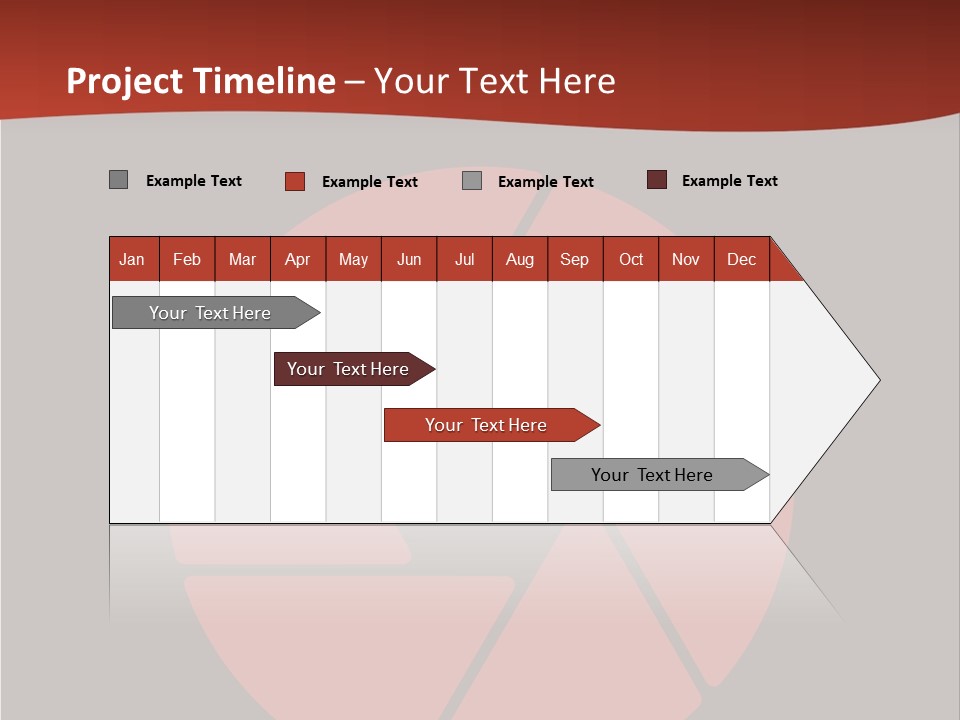 Project Timeline – Your Text Here

Example Text Example Text Example Text Example Text

| Jan | Feb | Mar | Apr | May | Jun | Jul | Aug | Sep | Oct | Nov | Dec |
|---|---|---|---|---|---|---|---|---|---|---|---|

Your Text Here

Your Text Here

Your Text Here

Your Text Here